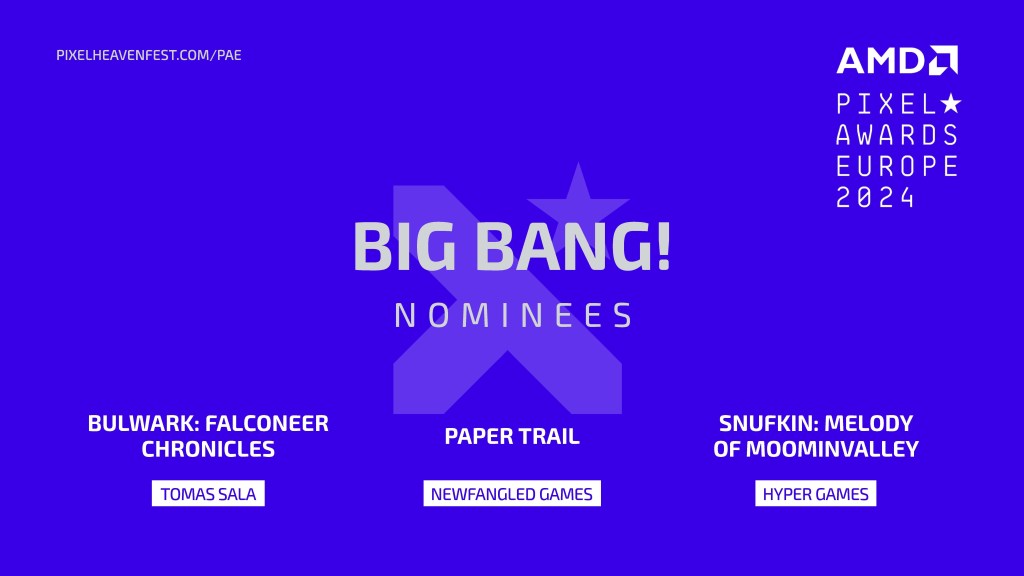 PIXELHEAVENFEST.COM/PAE

AMD
PIXEL★
AWARDS
EUROPE
2024

BIG BANG!

NOMINEES

BULWARK: FALCONEER CHRONICLES

TOMAS SALA

PAPER TRAIL

NEWFANGLED GAMES

SNUFKIN: MELODY OF MOOMINVALLEY

HYPER GAMES